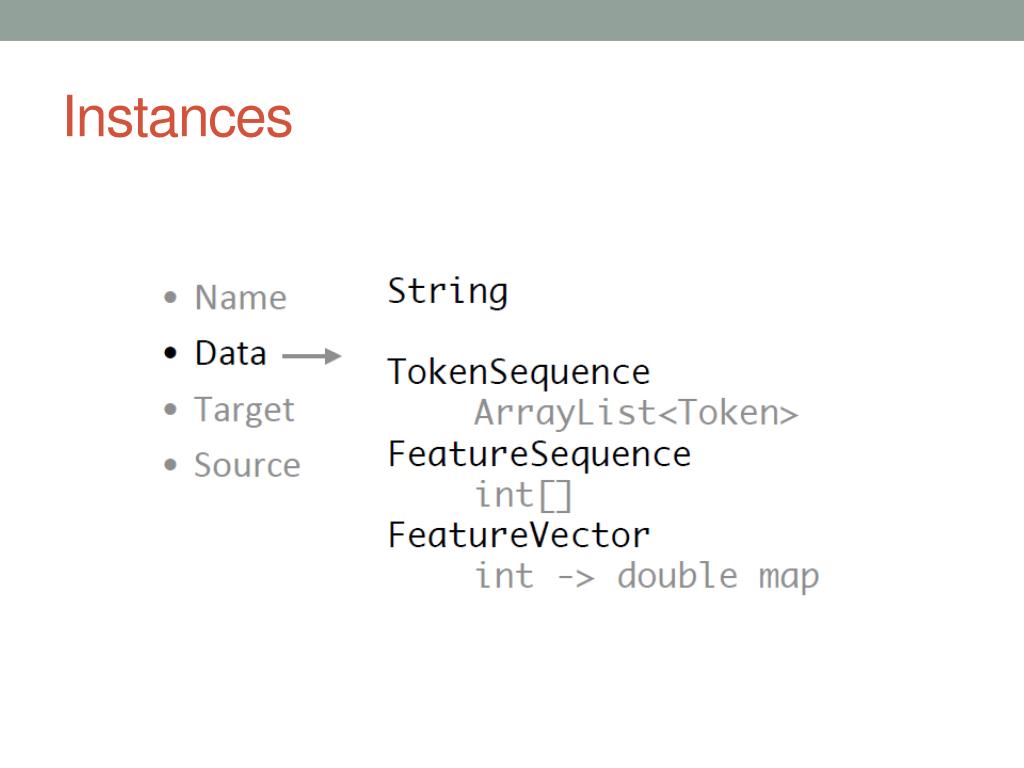 Instances

• Name
• Data
• Target
• Source

String

TokenSequence
ArrayList<Token>
FeatureSequence
int[]
FeatureVector
int -> double map